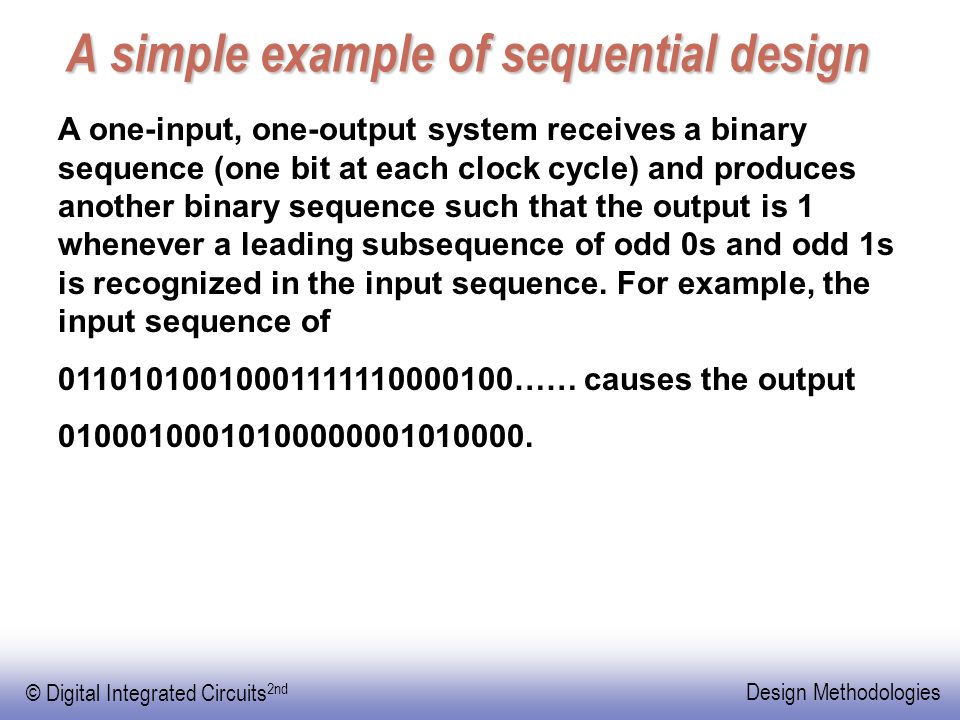 A simple example of sequential design

A one-input, one-output system receives a binary sequence (one bit at each clock cycle) and produces another binary sequence such that the output is 1 whenever a leading subsequence of odd 0s and odd 1s is recognized in the input sequence. For example, the input sequence of

01101010010001111110000100…… causes the output

01000100010100000001010000.

© Digital Integrated Circuits$^{2nd}$

Design Methodologies